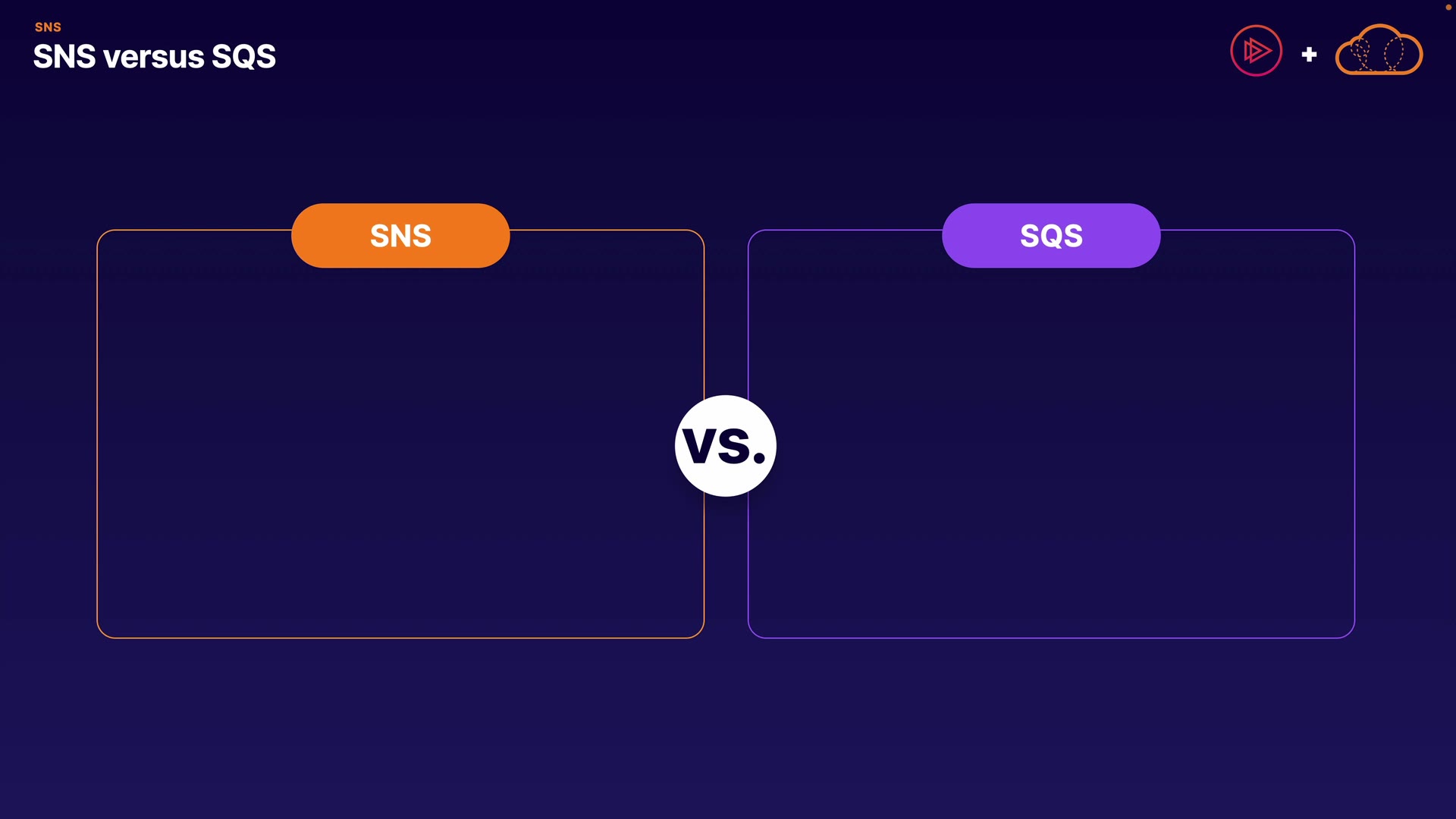 SNS
SNS versus SQS

+

SNS

vs.

SQS